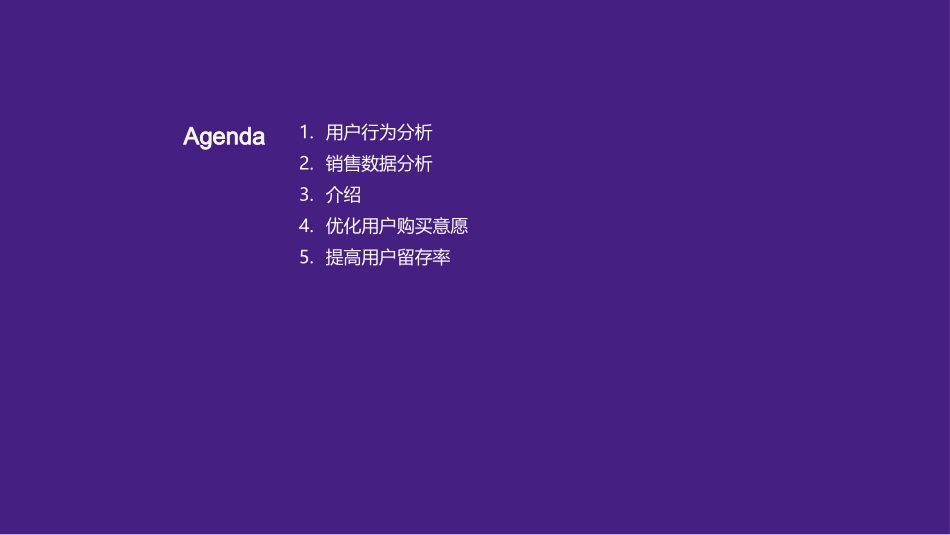 Agenda

1. 用户行为分析
2. 销售数据分析
3. 介绍
4. 优化用户购买意愿
5. 提高用户留存率